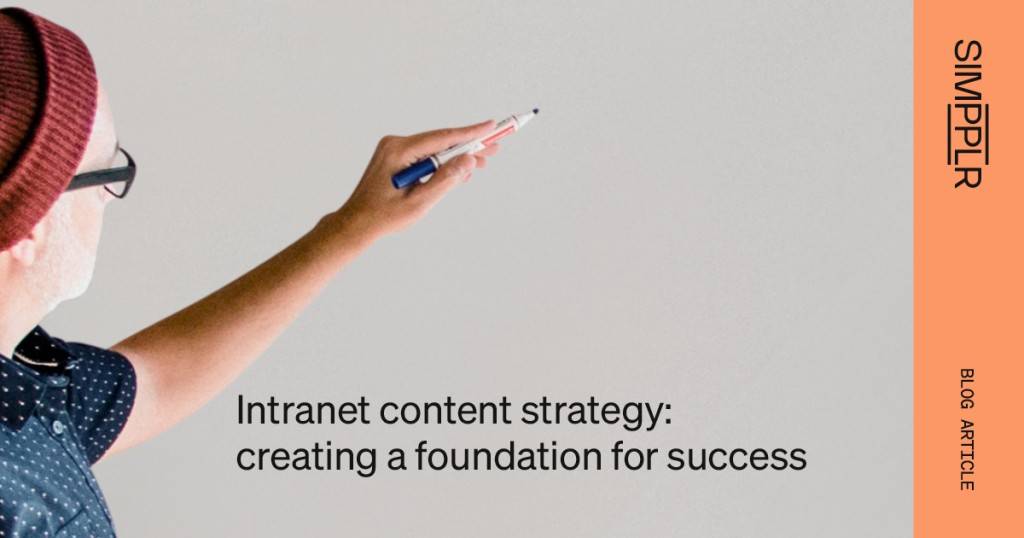 Intranet content strategy: creating a foundation for success

SIMPPLR

BLOG ARTICLE